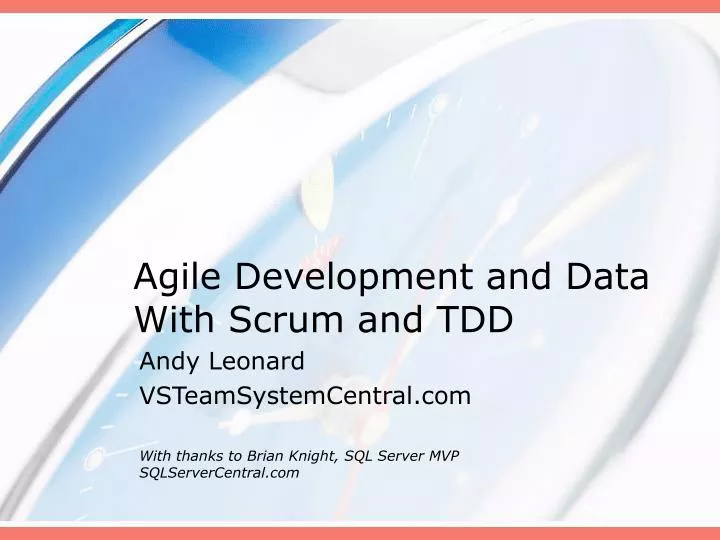 Agile Development and Data With Scrum and TDD

Andy Leonard
VSTeamSystemCentral.com

With thanks to Brian Knight, SQL Server MVP
SQLServerCentral.com